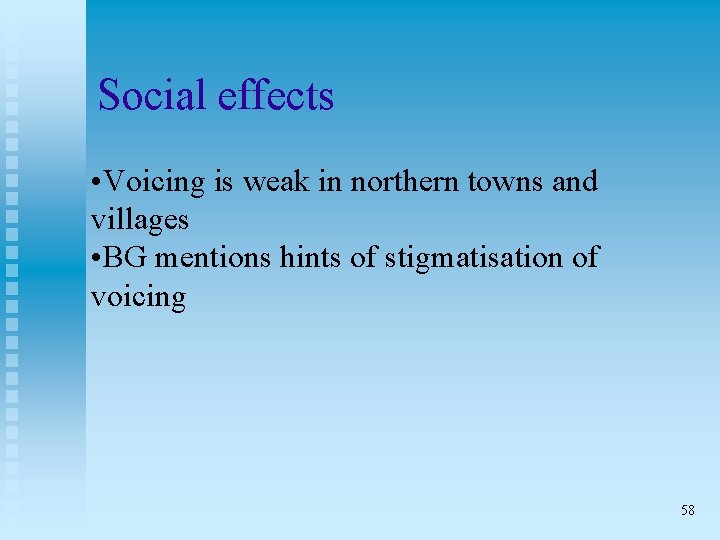 Social effects

•Voicing is weak in northern towns and villages
•BG mentions hints of stigmatisation of voicing

58